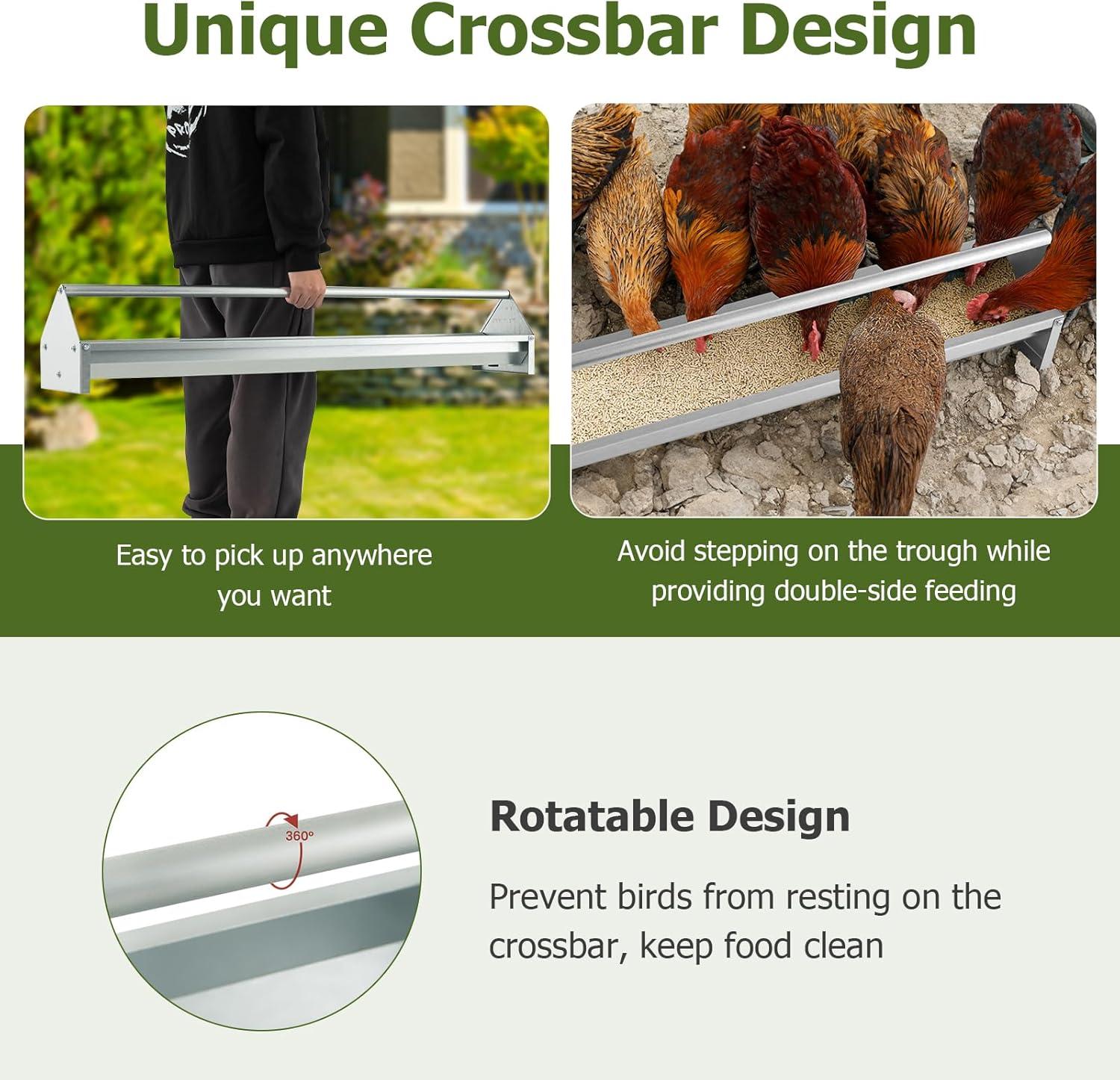 Unique Crossbar Design

Easy to pick up anywhere you want

Avoid stepping on the trough while providing double-side feeding

360°

Rotatable Design

Prevent birds from resting on the crossbar, keep food clean